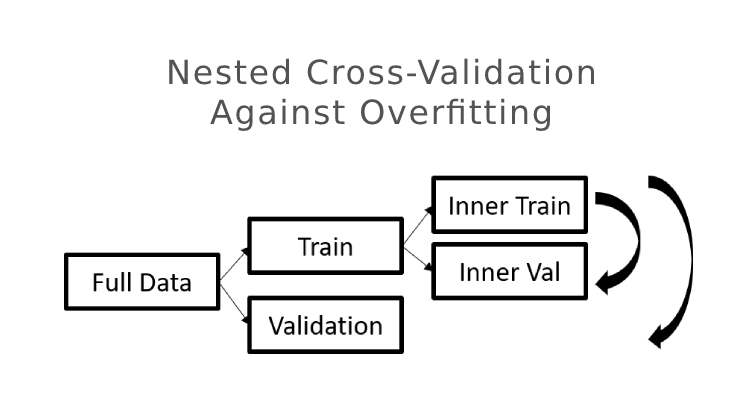 Nested Cross-Validation Against Overfitting

Full Data

Train

Validation

Inner Train

Inner Val